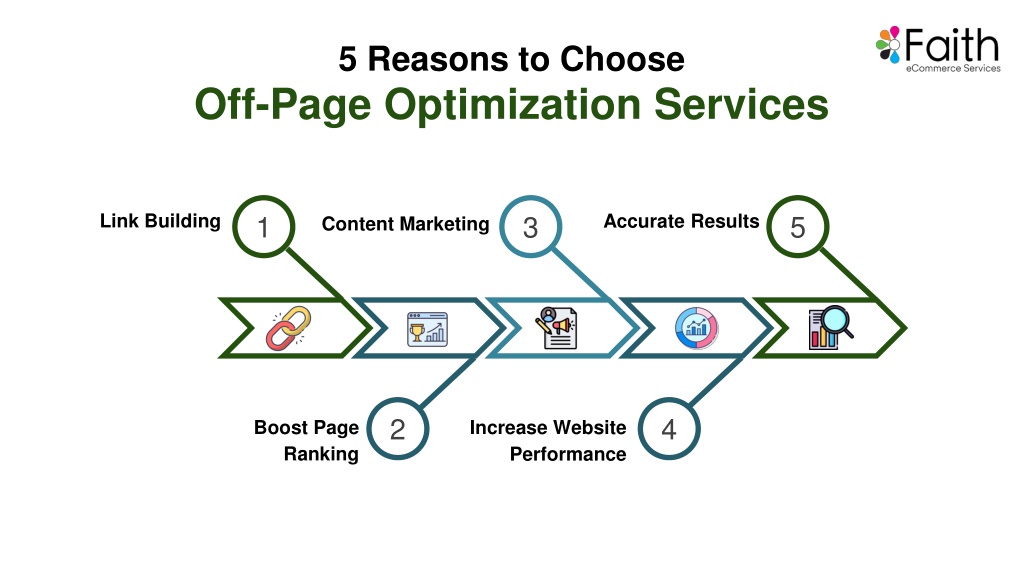 Faith
eCommerce Services

5 Reasons to Choose
Off-Page Optimization Services

Link Building 1

Content Marketing 3

Accurate Results 5

Boost Page Ranking 2

Increase Website Performance 4